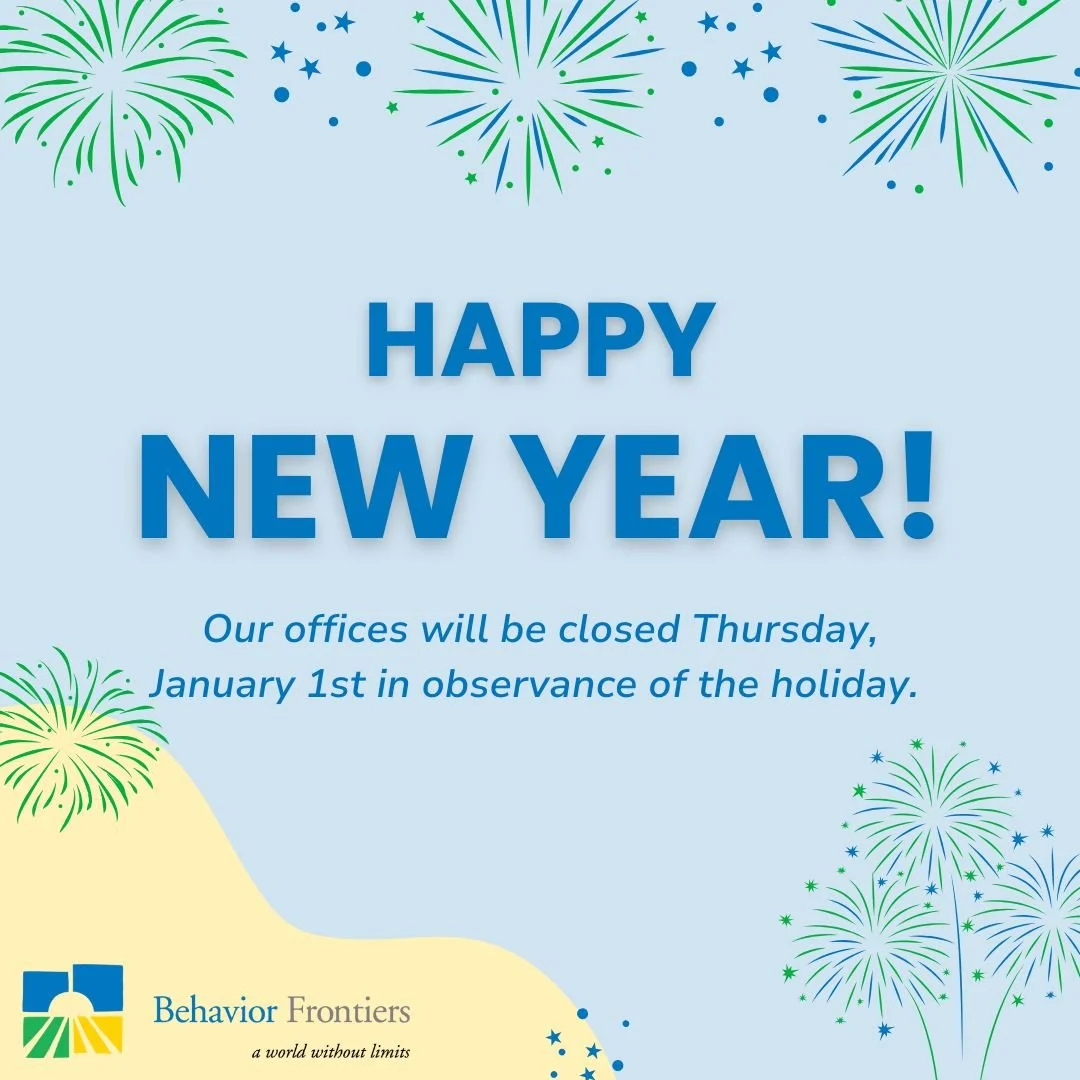 HAPPY
NEW YEAR!

Our offices will be closed Thursday, January 1st in observance of the holiday.

Behavior Frontiers
a world without limits